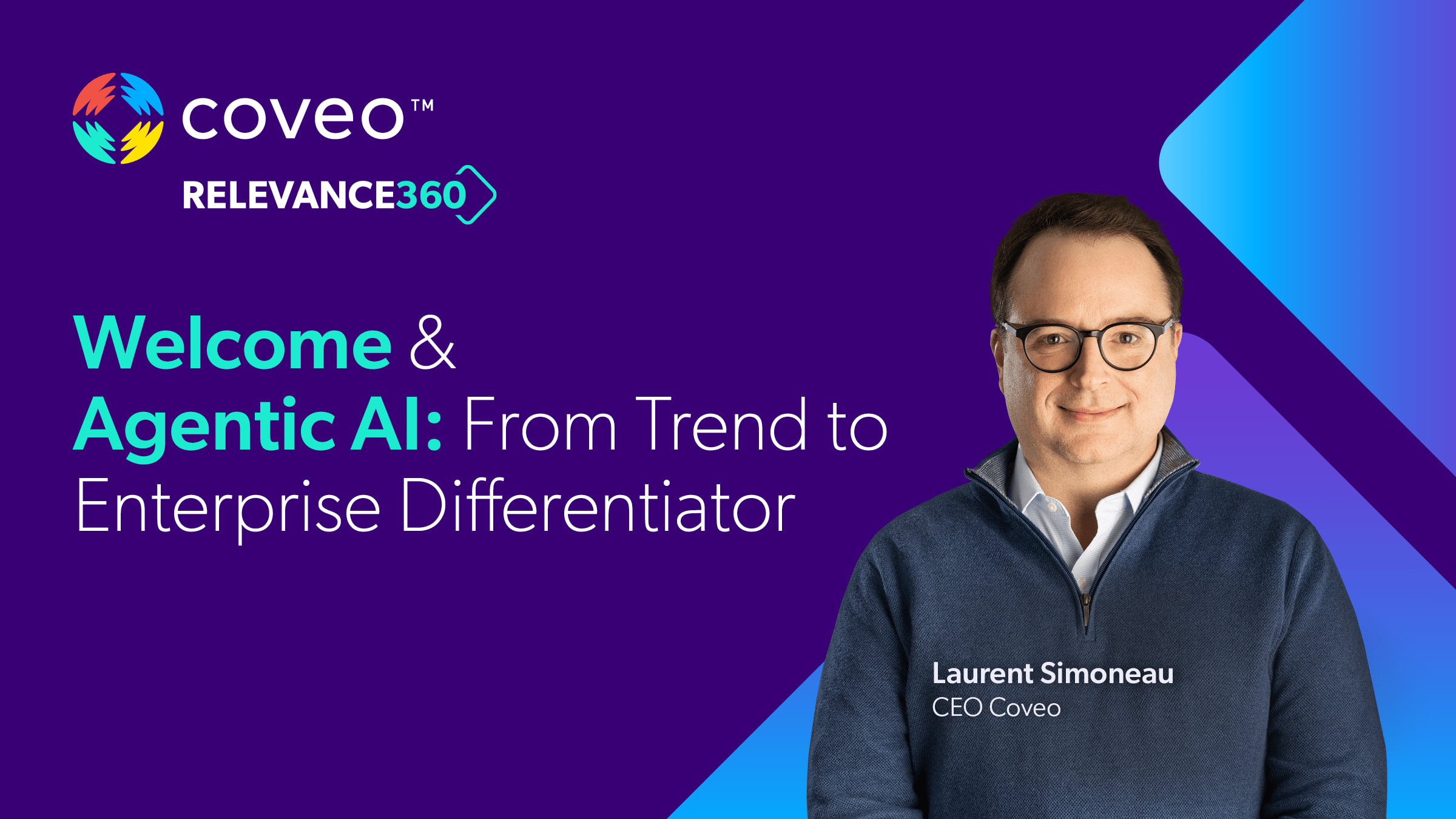 coveo™

RELEVANCE360

Welcome &
Agentic AI: From Trend to Enterprise Differentiator

Laurent Simoneau
CEO Coveo